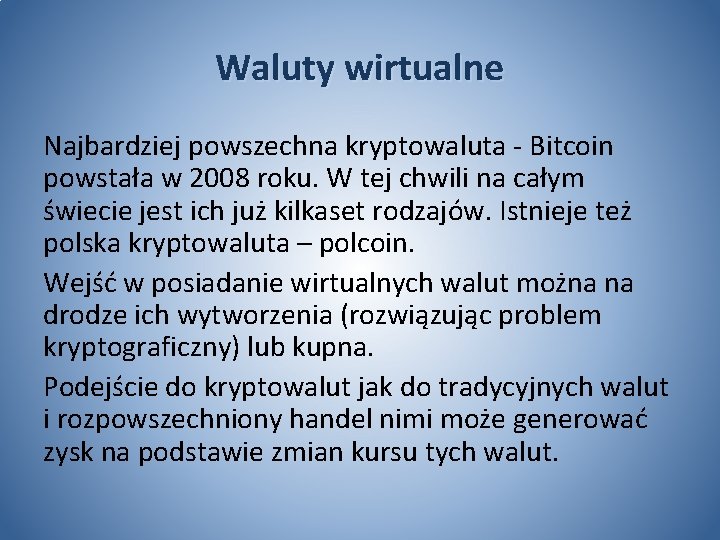 Waluty wirtualne

Najbardziej powszechna kryptowaluta - Bitcoin powstała w 2008 roku. W tej chwili na całym świecie jest ich już kilkaset rodzajów. Istnieje też polska kryptowaluta – polcoin.

Wejść w posiadanie wirtualnych walut można na drodze ich wytworzenia (rozwiązując problem kryptograficzny) lub kupna.

Podejście do kryptowalut jak do tradycyjnych walut i rozpowszechniony handel nimi może generować zysk na podstawie zmian kursu tych walut.